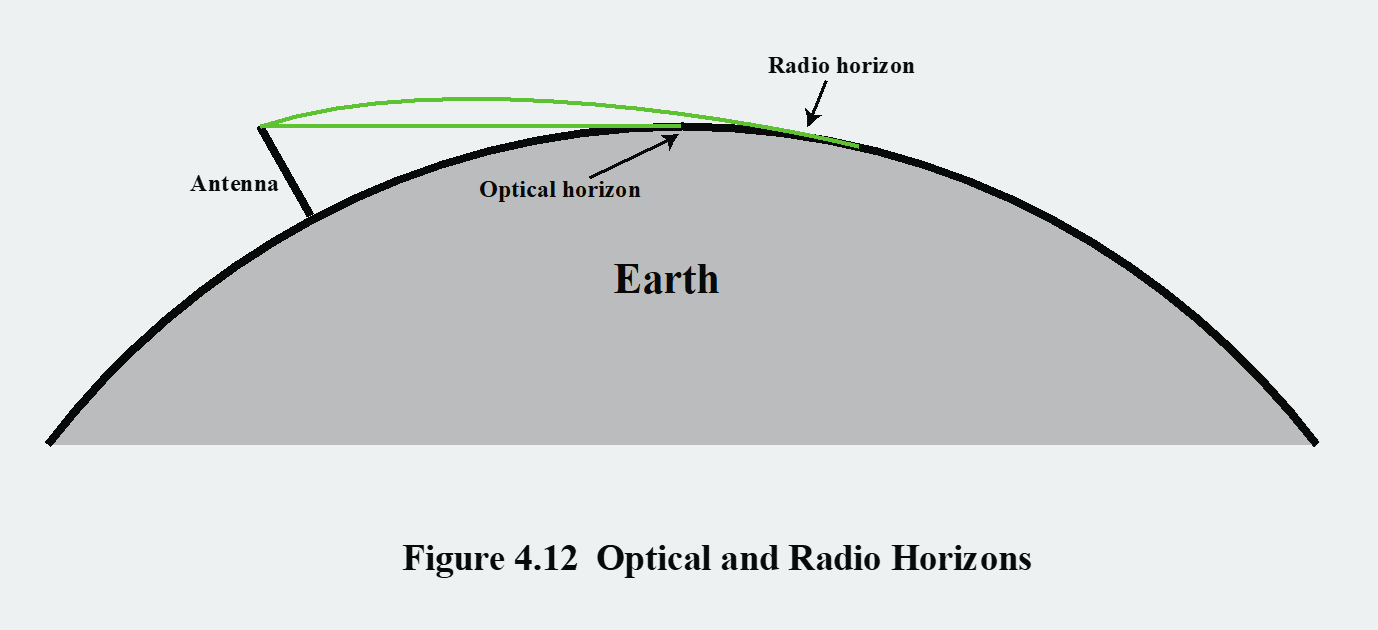 Radio horizon

Antenna

Optical horizon

Earth

Figure 4.12 Optical and Radio Horizons